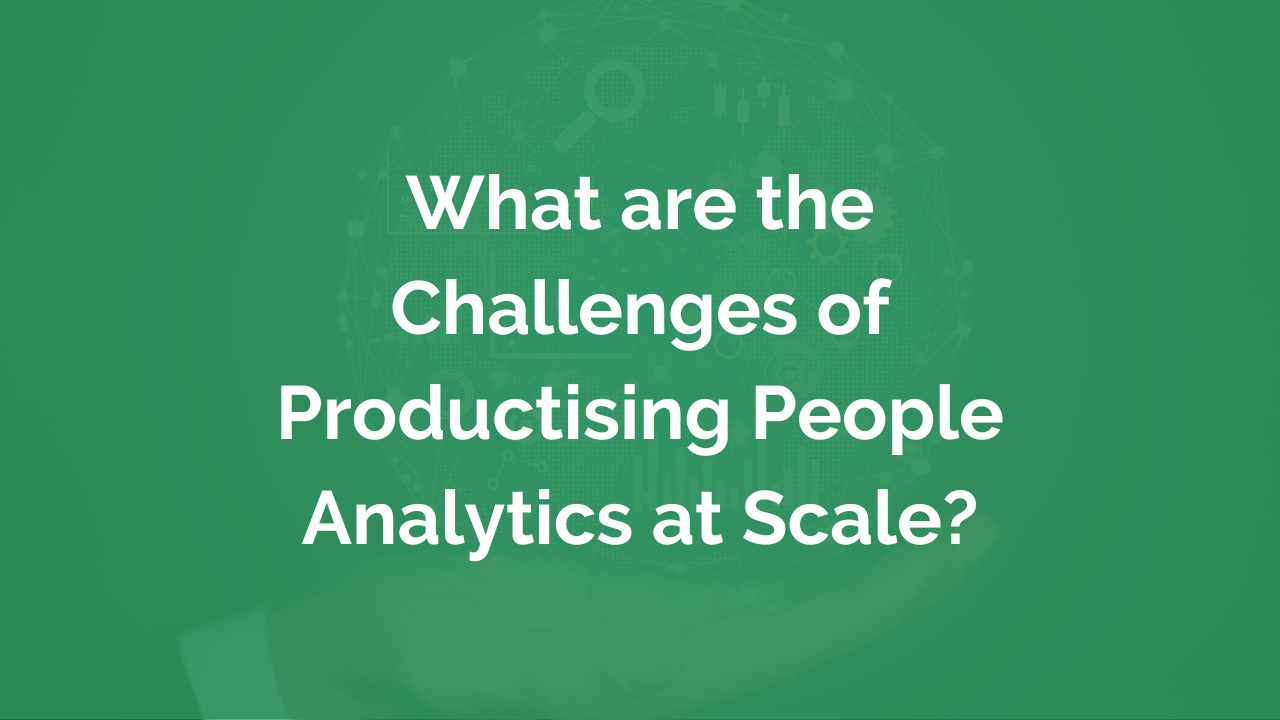 What are the Challenges of Productising People Analytics at Scale?